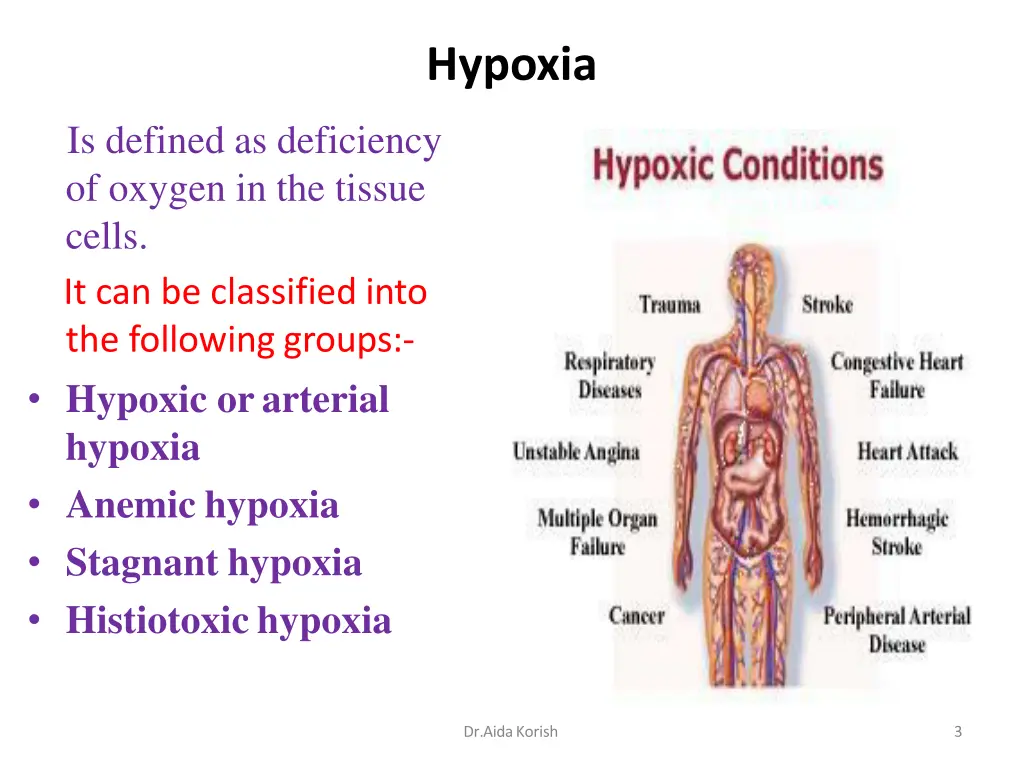 Hypoxia

Is defined as deficiency of oxygen in the tissue cells.

It can be classified into the following groups:-

• Hypoxic or arterial hypoxia
• Anemic hypoxia
• Stagnant hypoxia
• Histiotoxic hypoxia

Hypoxic Conditions

Trauma
Respiratory Diseases
Unstable Angina
Multiple Organ Failure
Cancer

Stroke
Congestive Heart Failure
Heart Attack
Hemorrhagic Stroke
Peripheral Arterial Disease

Dr.Aida Korish

3